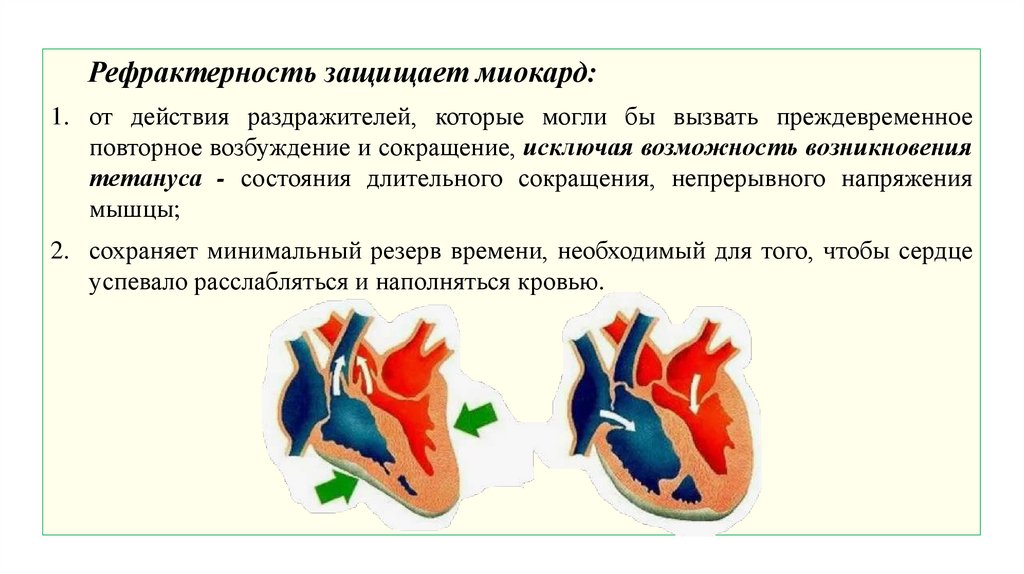 Рефрактерность защищает миокард:

1. от действия раздражителей, которые могли бы вызвать преждевременное повторное возбуждение и сокращение, исключая возможность возникновения тетануса - состояния длительного сокращения, непрерывного напряжения мышцы;

2. сохраняет минимальный резерв времени, необходимый для того, чтобы сердце успевало расслабляться и наполняться кровью.